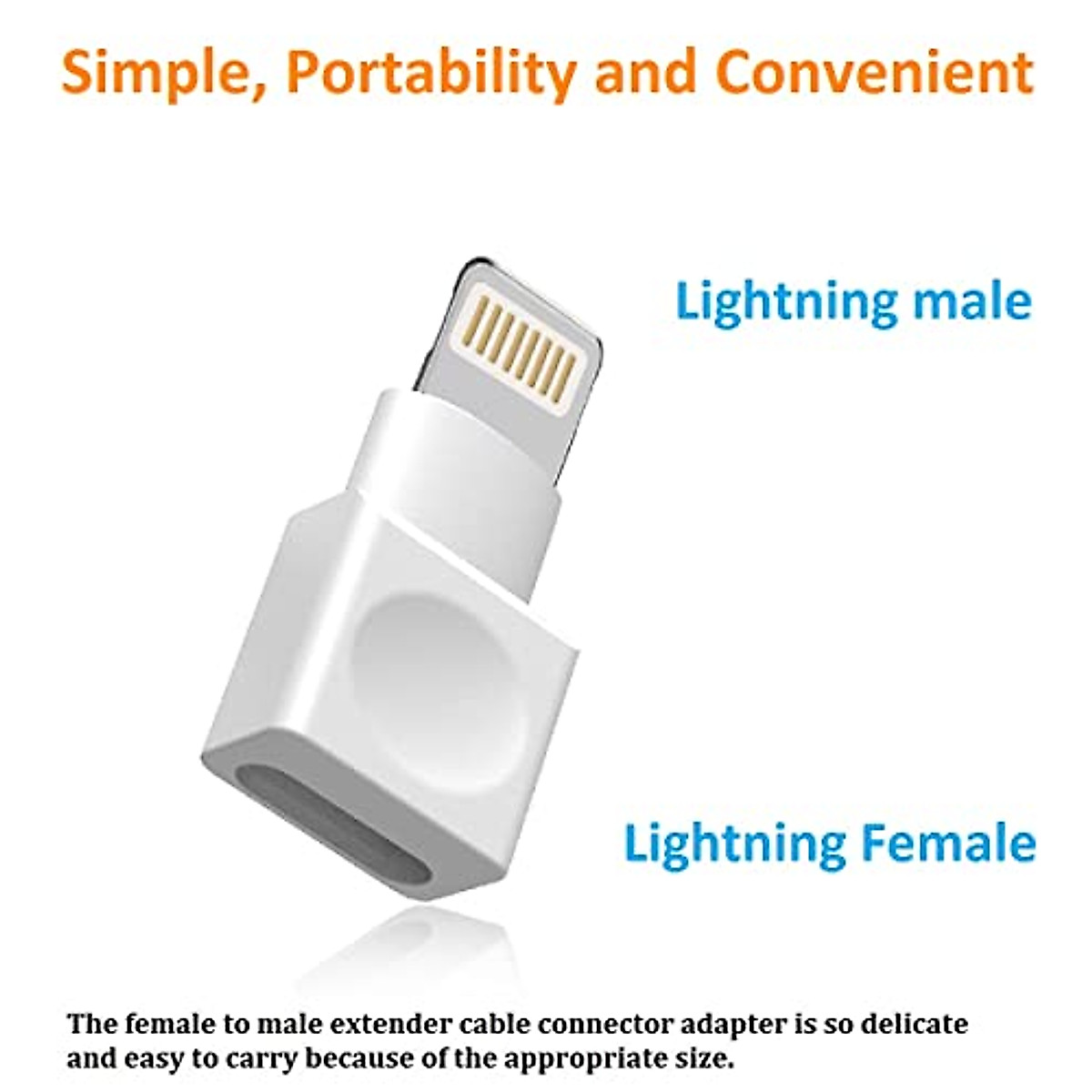 Simple, Portability and Convenient

Lightning male

Lightning Female

The female to male extender cable connector adapter is so delicate and easy to carry because of the appropriate size.